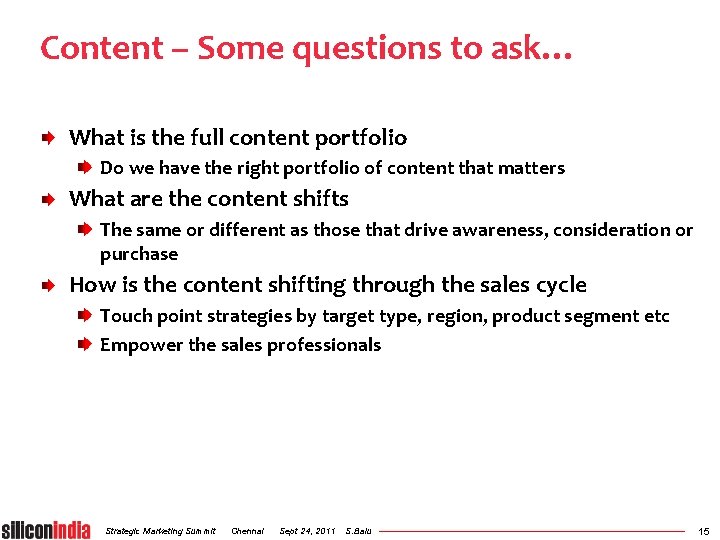 Content – Some questions to ask…

What is the full content portfolio

Do we have the right portfolio of content that matters

What are the content shifts

The same or different as those that drive awareness, consideration or purchase

How is the content shifting through the sales cycle

Touch point strategies by target type, region, product segment etc

Empower the sales professionals

siliconindia Strategic Marketing Summit Chennai Sept 24, 2011 S.Balu 15